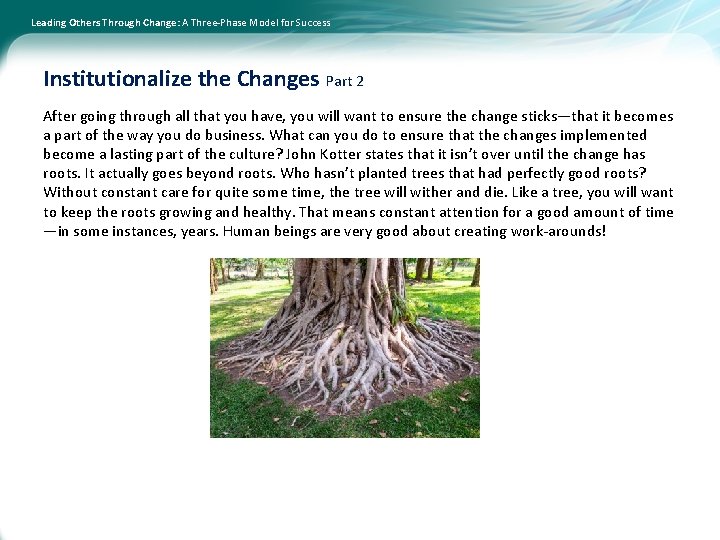 Leading Others Through Change: A Three-Phase Model for Success

Institutionalize the Changes Part 2

After going through all that you have, you will want to ensure the change sticks—that it becomes a part of the way you do business. What can you do to ensure that the changes implemented become a lasting part of the culture? John Kotter states that it isn't over until the change has roots. It actually goes beyond roots. Who hasn't planted trees that had perfectly good roots? Without constant care for quite some time, the tree will wither and die. Like a tree, you will want to keep the roots growing and healthy. That means constant attention for a good amount of time—in some instances, years. Human beings are very good about creating work-arounds!